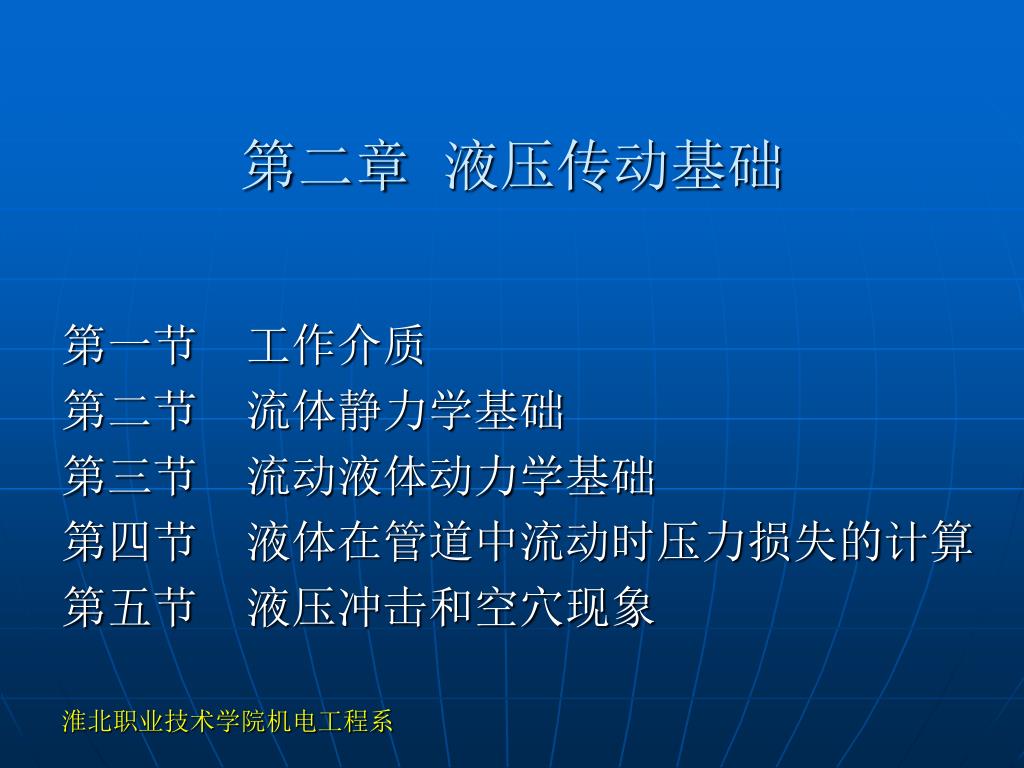 第二章 液压传动基础

第一节 工作介质
第二节 流体静力学基础
第三节 流动液体动力学基础
第四节 液体在管道中流动时压力损失的计算
第五节 液压冲击和空穴现象

淮北职业技术学院机电工程系